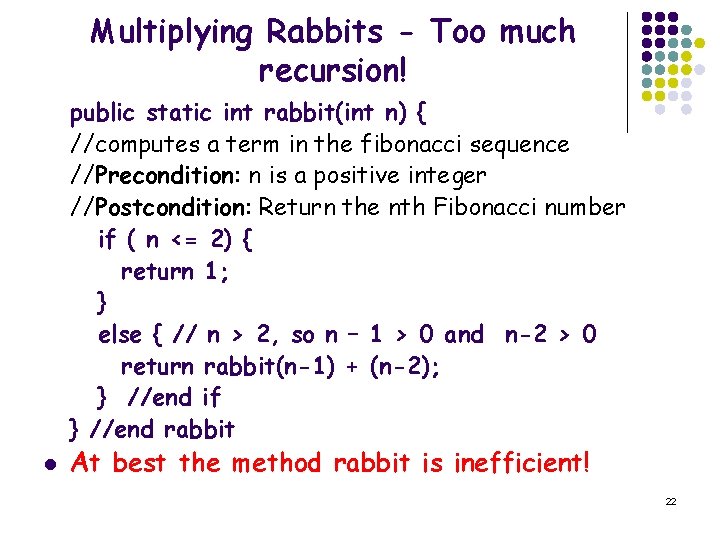 Multiplying Rabbits - Too much recursion!

public static int rabbit(int n) {
//computes a term in the fibonacci sequence
//Precondition: n is a positive integer
//Postcondition: Return the nth Fibonacci number
if ( n <= 2) {
return 1;
}
else { // n > 2, so n – 1 > 0 and n-2 > 0
return rabbit(n-1) + (n-2);
} //end if
} //end rabbit

• At best the method rabbit is inefficient!

22